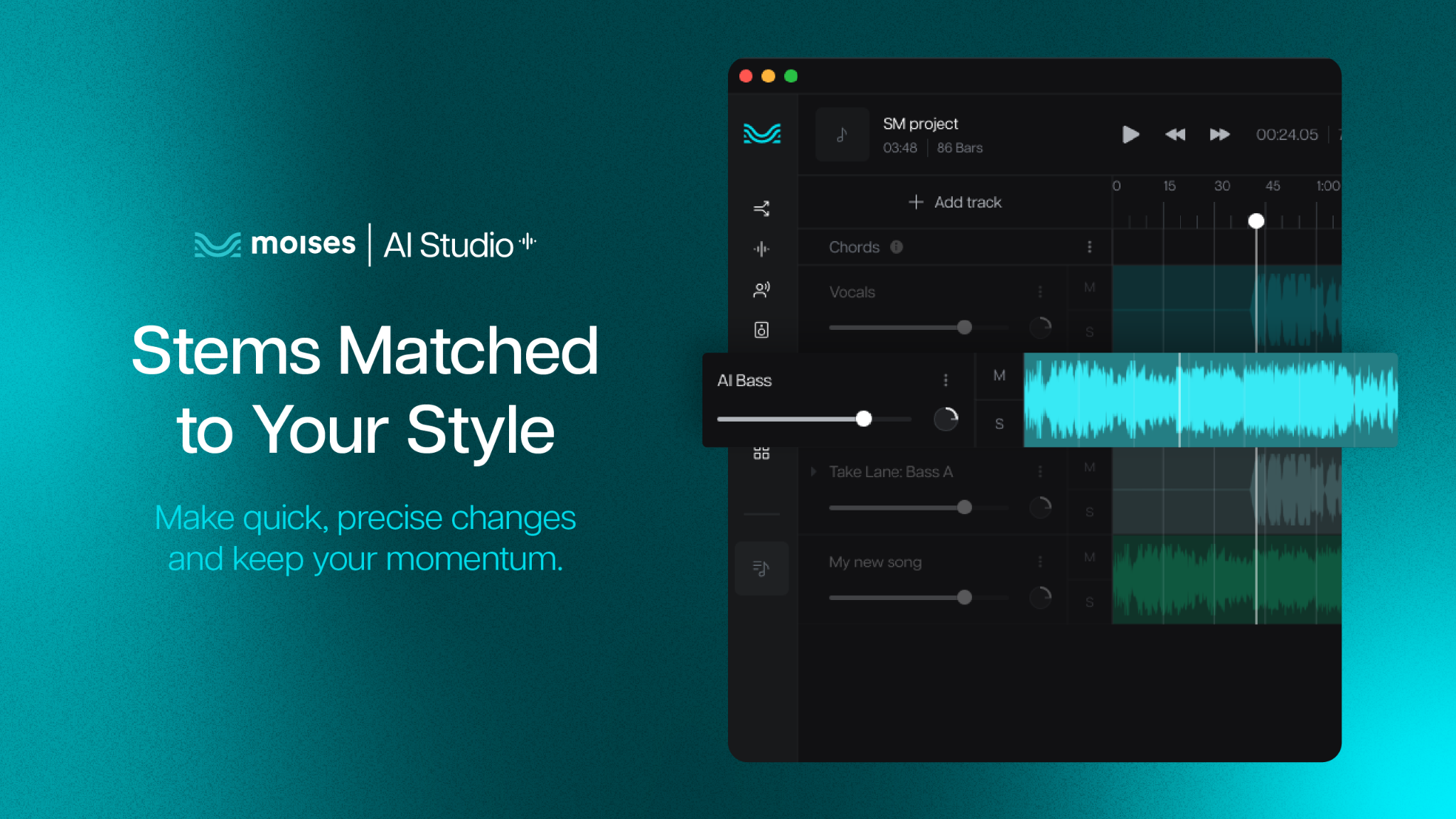 moises | AI Studio

Stems Matched to Your Style

Make quick, precise changes and keep your momentum.

SM project
03:48 | 86 Bars

00:24.05

Add track

0 15 30 45 1:00

Chords

Vocals
M
S

AI Bass
M
S

Take Lane: Bass A
M
S

My new song
M
S